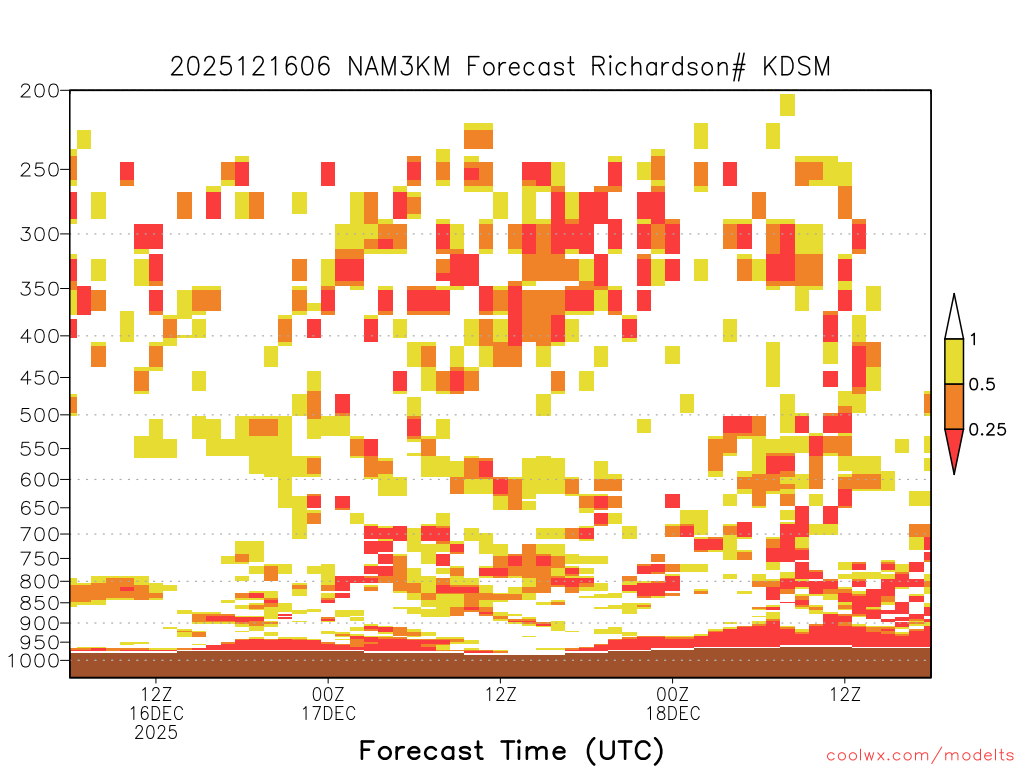 2025121606 NAM3KM Forecast Richardson# KDSM

200
250
300
350
400
450
500
550
600
650
700
750
800
850
900
950
1000

1
0.5
0.25

12Z
16DEC
2025

00Z
17DEC

12Z

00Z
18DEC

12Z

Forecast Time (UTC)

coolwx.com/modelts